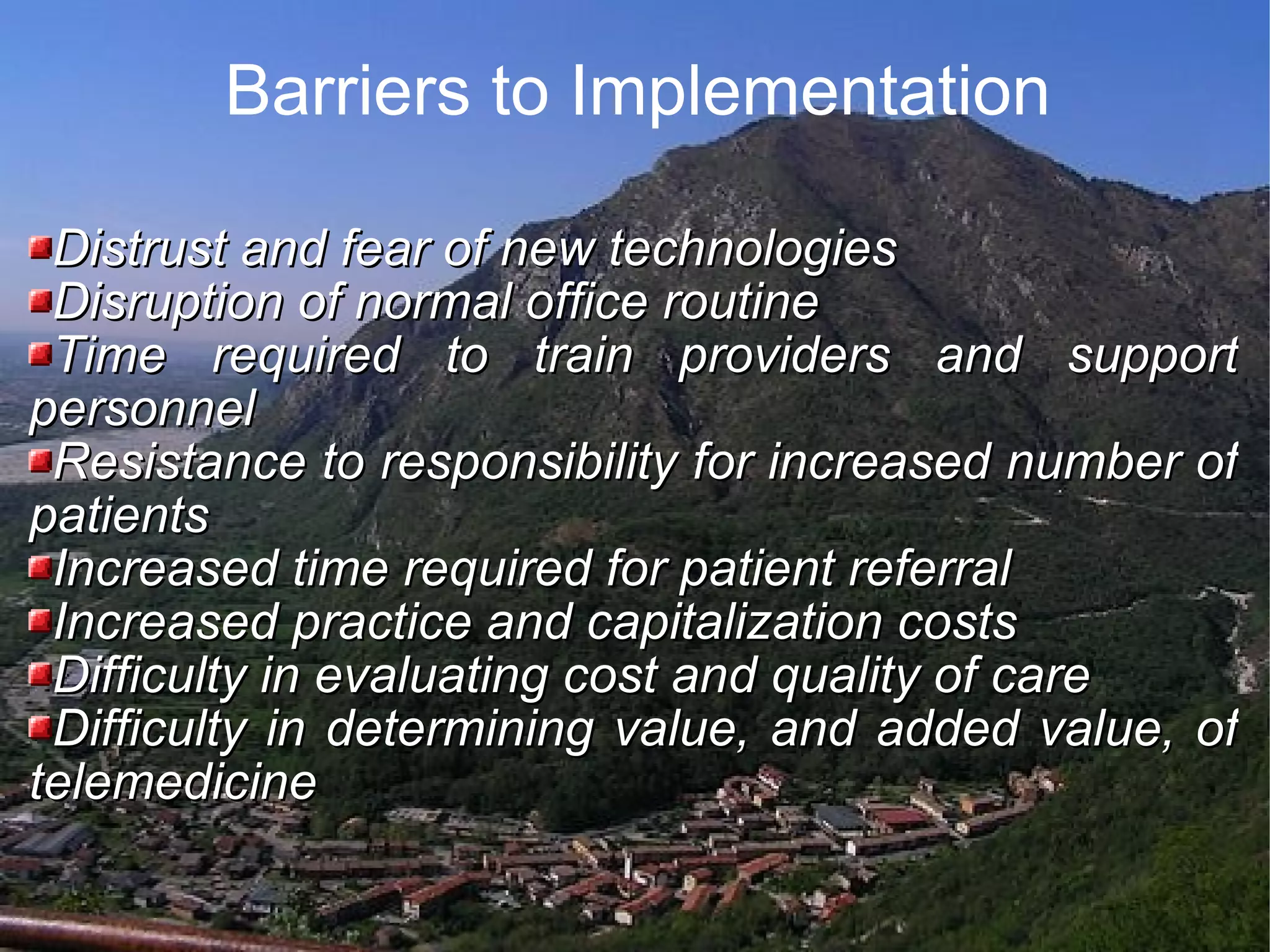 Barriers to Implementation

Distrust and fear of new technologies
Disruption of normal office routine
Time required to train providers and support personnel
Resistance to responsibility for increased number of patients
Increased time required for patient referral
Increased practice and capitalization costs
Difficulty in evaluating cost and quality of care
Difficulty in determining value, and added value, of telemedicine